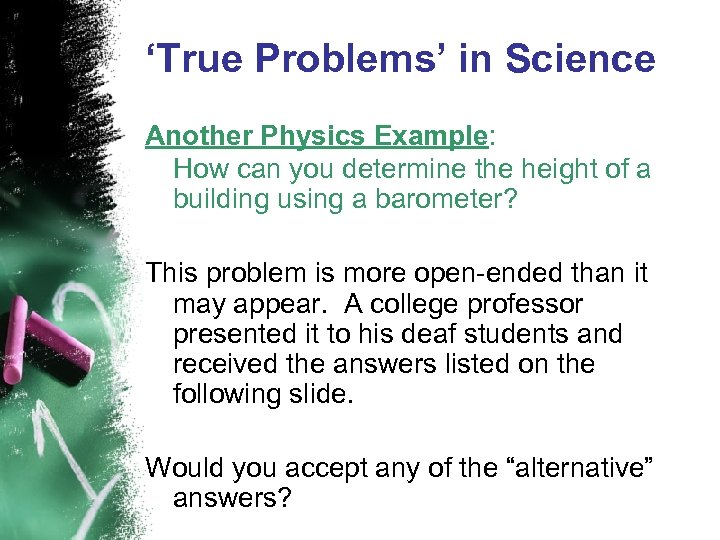 ‘True Problems’ in Science

Another Physics Example:
How can you determine the height of a building using a barometer?

This problem is more open-ended than it may appear.  A college professor presented it to his deaf students and received the answers listed on the following slide.

Would you accept any of the “alternative” answers?